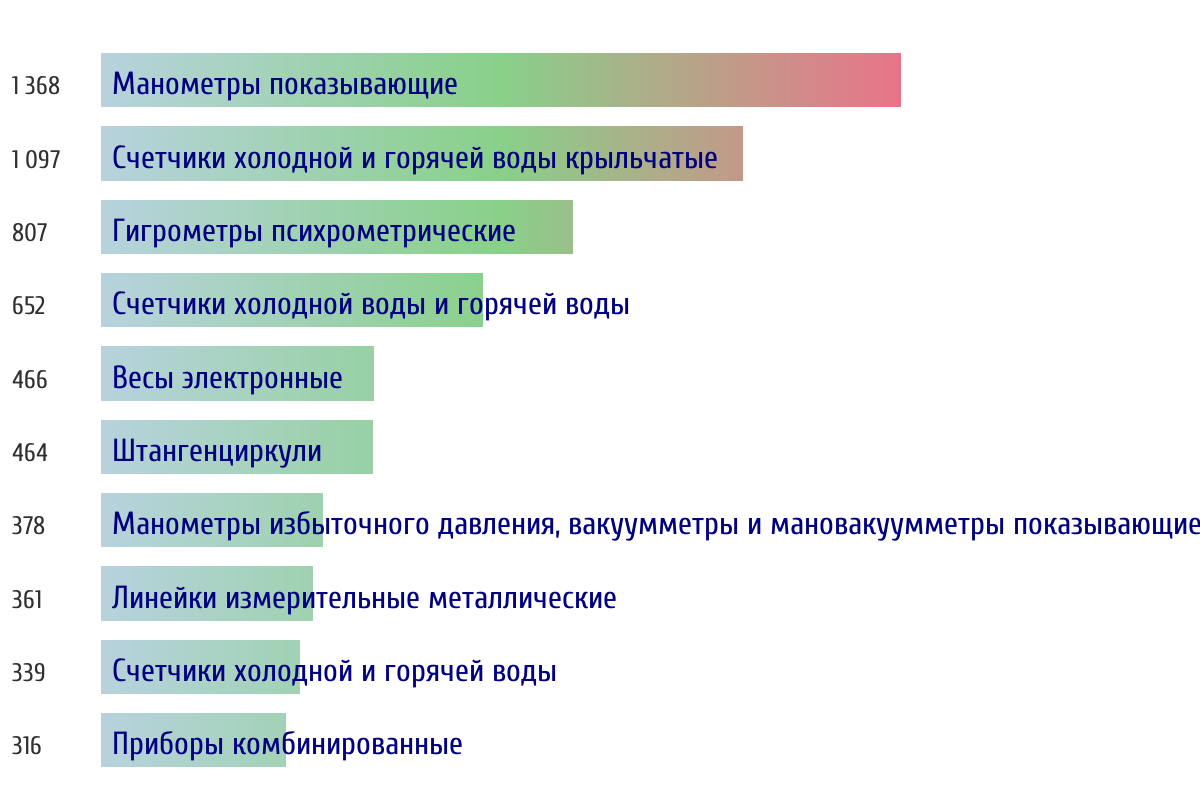 1 368 Манометры показывающие

1 097 Счетчики холодной и горячей воды крыльчатые

807 Гигрометры психрометрические

652 Счетчики холодной воды и горячей воды

466 Весы электронные

464 Штангенциркули

378 Манометры избыточного давления, вакуумметры и мановакуумметры показывающие

361 Линейки измерительные металлические

339 Счетчики холодной и горячей воды

316 Приборы комбинированные